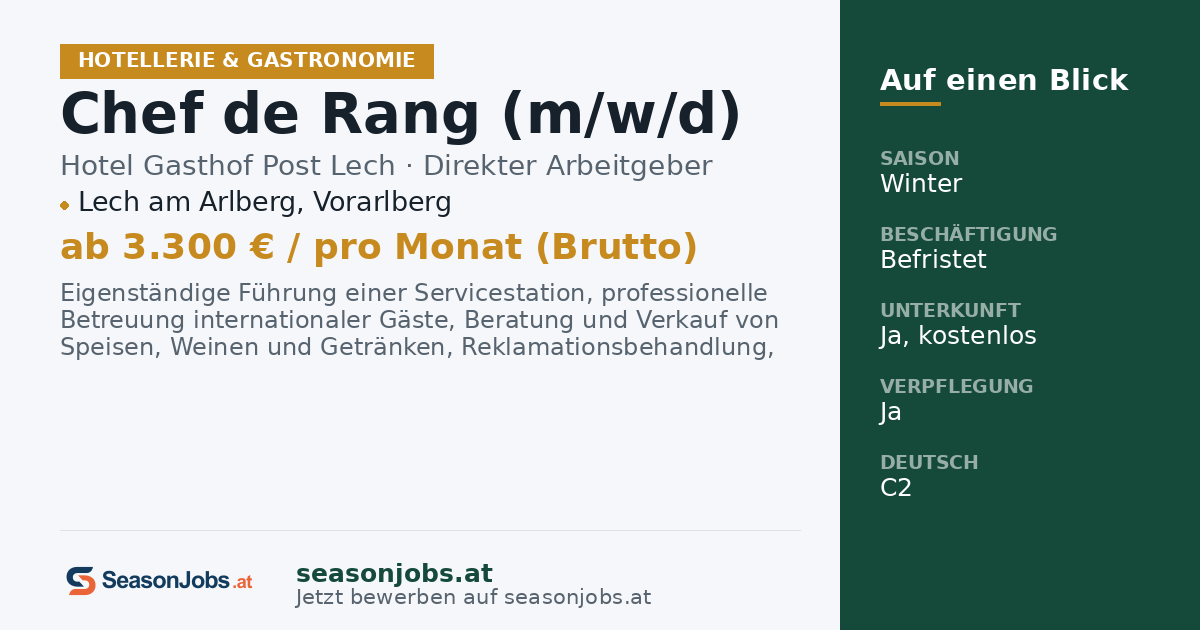 HOTELLERIE & GASTRONOMIE

Chef de Rang (m/w/d)

Hotel Gasthof Post Lech · Direkter Arbeitgeber

Lech am Arlberg, Vorarlberg

ab 3.300 € / pro Monat (Brutto)

Eigenständige Führung einer Servicestation, professionelle Betreuung internationaler Gäste, Beratung und Verkauf von Speisen, Weinen und Getränken, Reklamationsbehandlung,

SeasonJobs.at

seasonjobs.at
Jetzt bewerben auf seasonjobs.at

Auf einen Blick

SAISON
Winter

BESCHÄFTIGUNG
Befristet

UNTERKUNFT
Ja, kostenlos

VERPFLEGUNG
Ja

DEUTSCH
C2